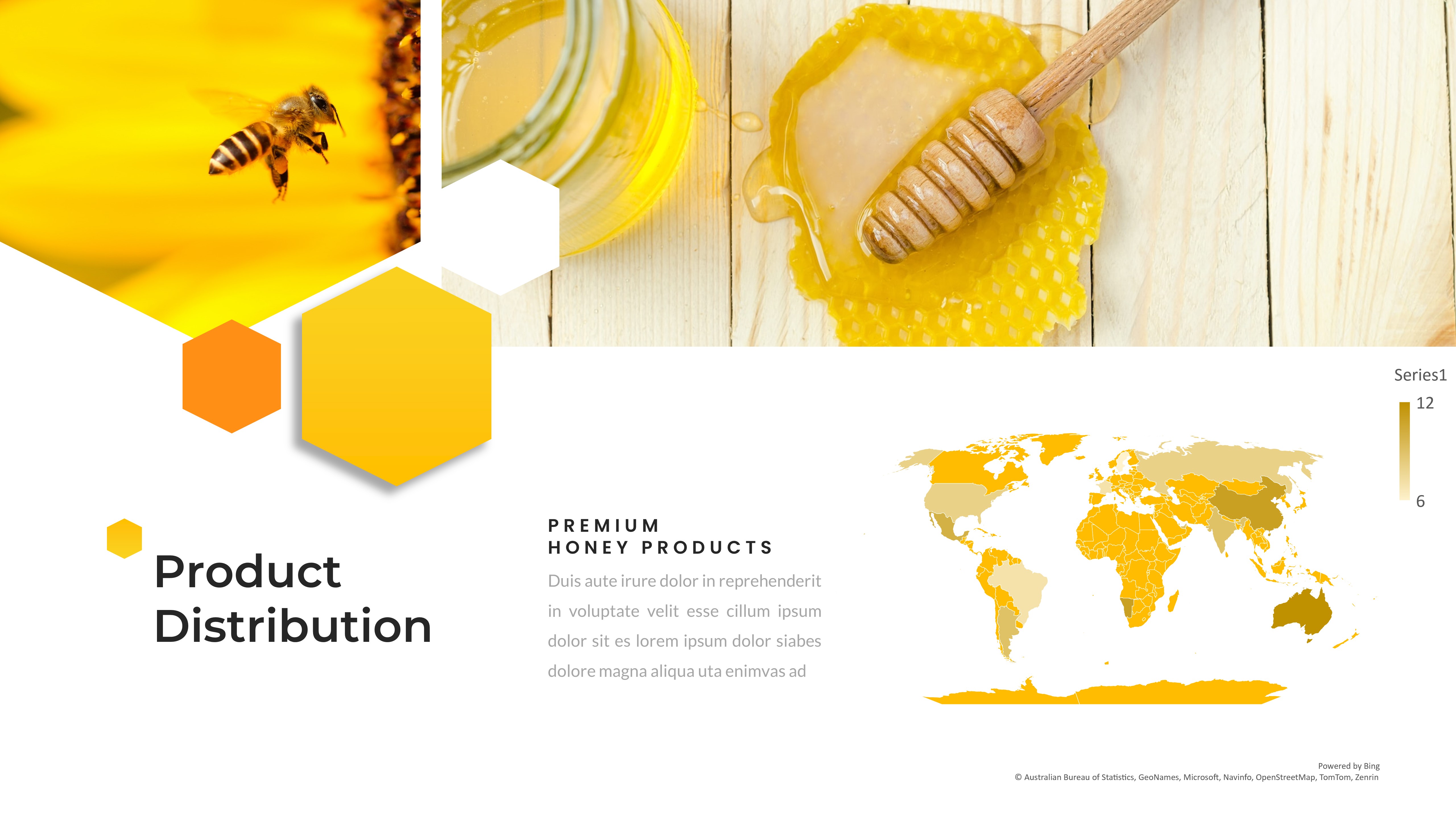 Product Distribution

PREMIUM
HONEY PRODUCTS

Duis aute irure dolor in reprehenderit in voluptate velit esse cillum ipsum dolor sit es lorem ipsum dolor siabes dolore magna aliqua uta enimvas ad

Series1
12
6

Powered by Bing
© Australian Bureau of Statistics, GeoNames, Microsoft, Navinfo, OpenStreetMap, TomTom, Zenrin